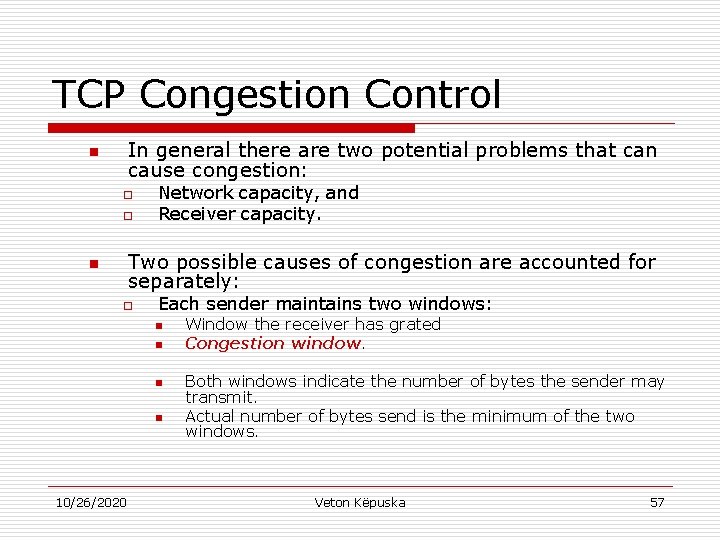 TCP Congestion Control

In general there are two potential problems that can cause congestion:
Network capacity, and
Receiver capacity.

Two possible causes of congestion are accounted for separately:
Each sender maintains two windows:
Window the receiver has grated
Congestion window.

Both windows indicate the number of bytes the sender may transmit.
Actual number of bytes send is the minimum of the two windows.

10/26/2020 Veton Këpuska 57